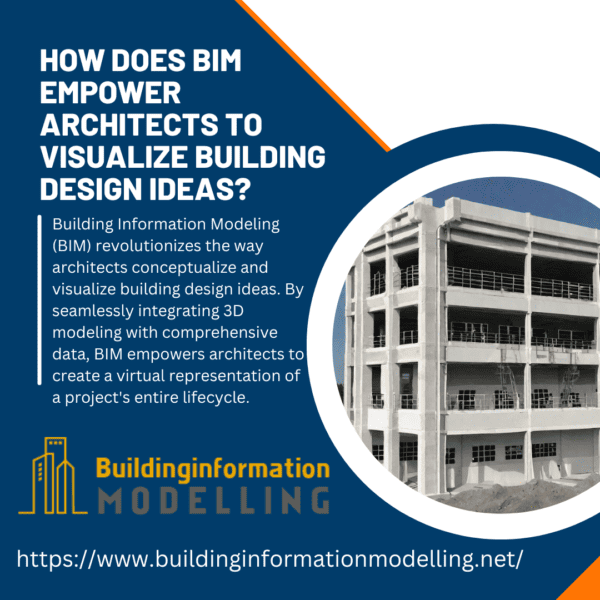 HOW DOES BIM EMPOWER ARCHITECTS TO VISUALIZE BUILDING DESIGN IDEAS?

Building Information Modeling (BIM) revolutionizes the way architects conceptualize and visualize building design ideas. By seamlessly integrating 3D modeling with comprehensive data, BIM empowers architects to create a virtual representation of a project's entire lifecycle.

Buildinginformation
MODELLING

https://www.buildinginformationmodelling.net/